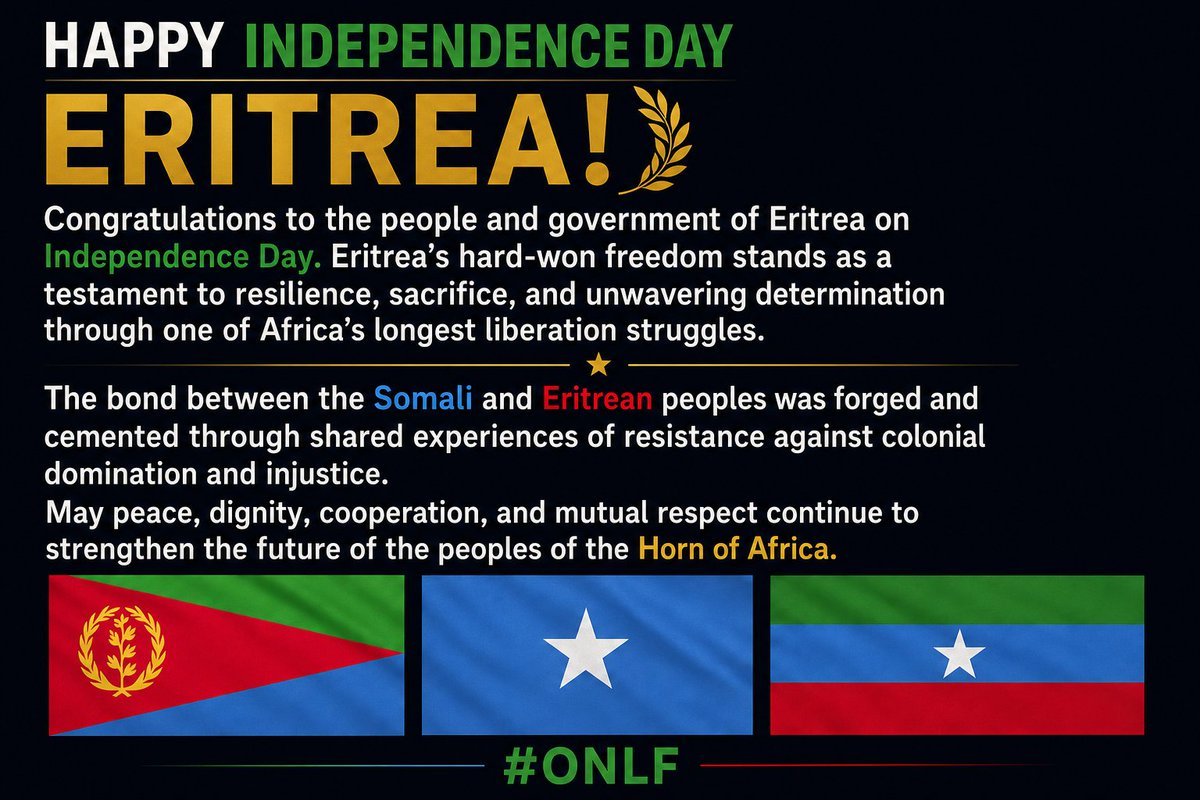 HAPPY INDEPENDENCE DAY
ERITREA!

Congratulations to the people and government of Eritrea on Independence Day. Eritrea's hard-won freedom stands as a testament to resilience, sacrifice, and unwavering determination through one of Africa's longest liberation struggles.

The bond between the Somali and Eritrean peoples was forged and cemented through shared experiences of resistance against colonial domination and injustice.

May peace, dignity, cooperation, and mutual respect continue to strengthen the future of the peoples of the Horn of Africa.

#ONLF